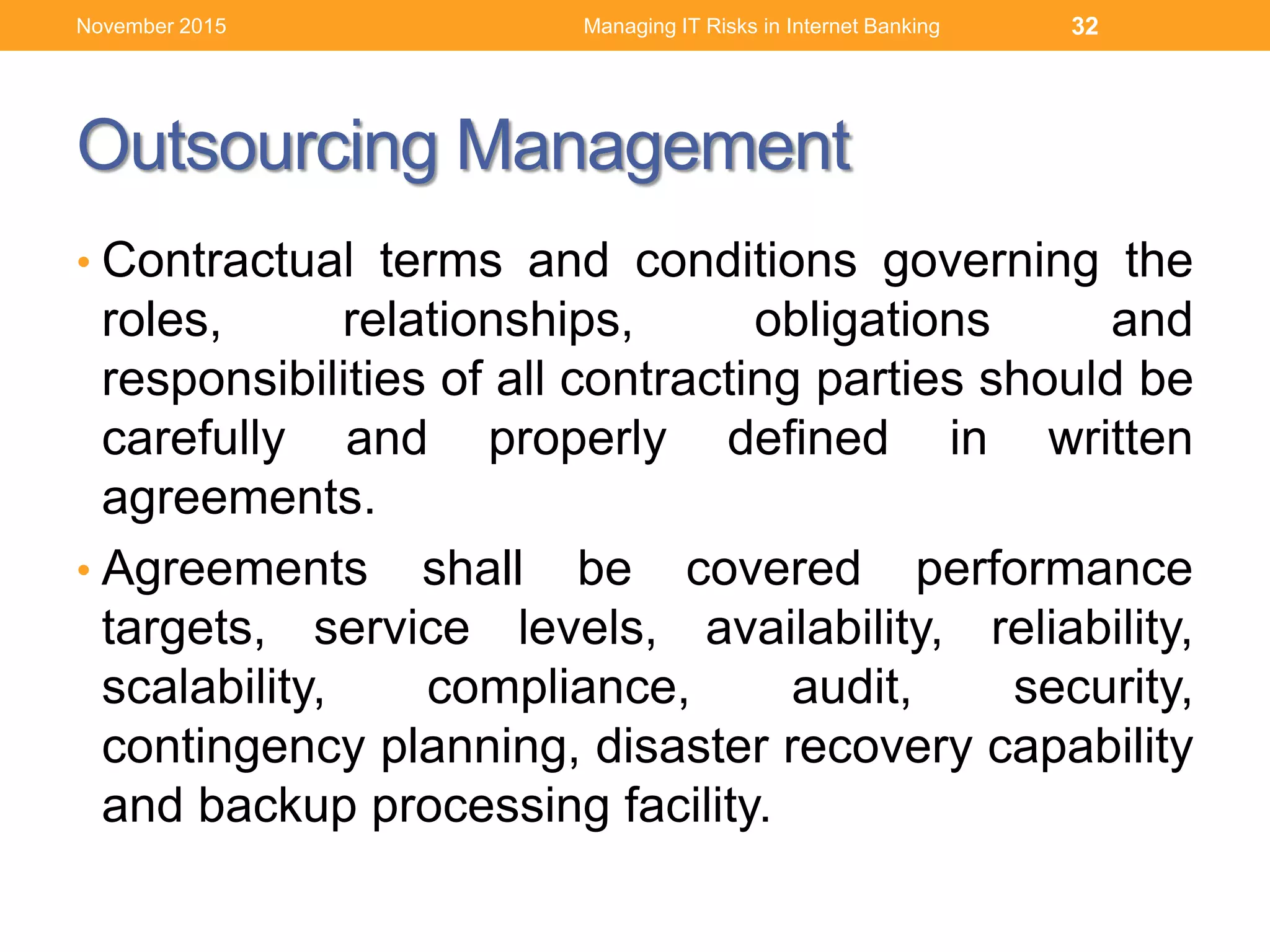 November 2015 Managing IT Risks in Internet Banking 32

Outsourcing Management

• Contractual terms and conditions governing the roles, relationships, obligations and responsibilities of all contracting parties should be carefully and properly defined in written agreements.

• Agreements shall be covered performance targets, service levels, availability, reliability, scalability, compliance, audit, security, contingency planning, disaster recovery capability and backup processing facility.